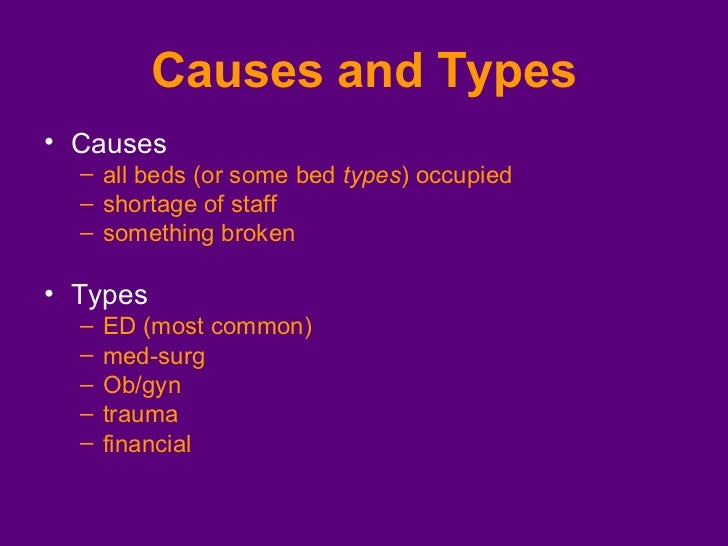 Causes and Types

• Causes
– all beds (or some bed types) occupied
– shortage of staff
– something broken

• Types
– ED (most common)
– med-surg
– Ob/gyn
– trauma
– financial